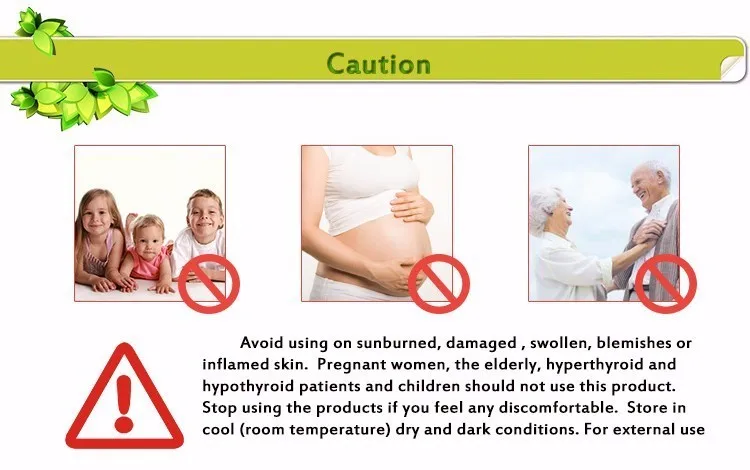 Caution

Avoid using on sunburned, damaged , swollen, blemishes or inflamed skin. Pregnant women, the elderly, hyperthyroid and hypothyroid patients and children should not use this product. Stop using the products if you feel any discomfortable. Store in cool (room temperature) dry and dark conditions. For external use